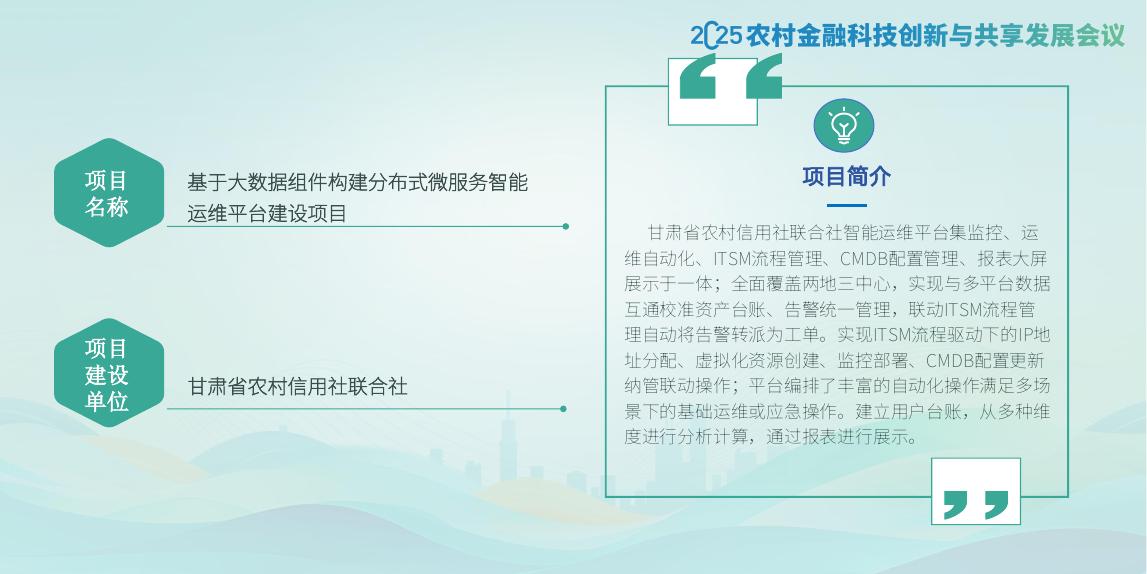 2025农村金融科技创新与共享发展会议

项目名称

基于大数据组件构建分布式微服务智能运维平台建设项目

项目建设单位

甘肃省农村信用社联合社

项目简介

甘肃省农村信用社联合社智能运维平台集监控、运维自动化、ITSM流程管理、CMDB配置管理、报表大屏展示于一体；全面覆盖两地三中心，实现与多平台数据互通校准资产台账、告警统一管理，联动ITSM流程管理自动将告警转派为工单。实现ITSM流程驱动下的IP地址分配、虚拟化资源创建、监控部署、CMDB配置更新纳管联动操作；平台编排了丰富的自动化操作满足多场景下的基础运维或应急操作。建立用户台账，从多种维度进行分析计算，通过报表进行展示。